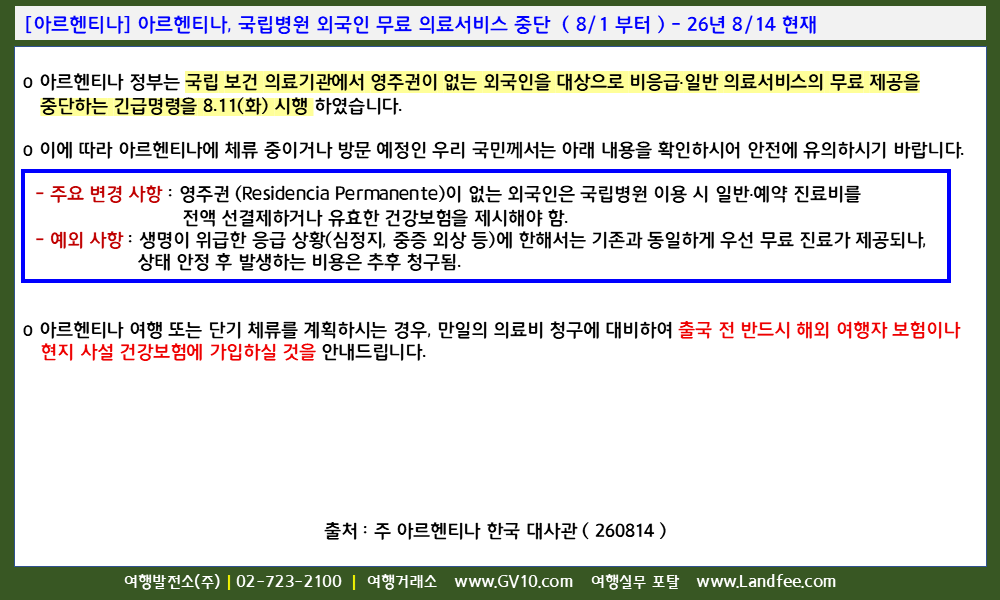 [아르헨티나] 아르헨티나, 국립병원 외국인 무료 의료서비스 중단 ( 8/1 부터 ) - 26년 8/14 현재

o 아르헨티나 정부는 국립 보건 의료기관에서 영주권이 없는 외국인을 대상으로 비응급·일반 의료서비스의 무료 제공을 중단하는 긴급명령을 8.11(화) 시행 하였습니다.

o 이에 따라 아르헨티나에 체류 중이거나 방문 예정인 우리 국민께서는 아래 내용을 확인하시어 안전에 유의하시기 바랍니다.

- 주요 변경 사항 : 영주권 (Residencia Permanente)이 없는 외국인은 국립병원 이용 시 일반·예약 진료비를 전액 선결제하거나 유효한 건강보험을 제시해야 함.
- 예외 사항 : 생명이 위급한 응급 상황(심정지, 중증 외상 등)에 한해서는 기존과 동일하게 우선 무료 진료가 제공되나, 상태 안정 후 발생하는 비용은 추후 청구됨.

o 아르헨티나 여행 또는 단기 체류를 계획하시는 경우, 만일의 의료비 청구에 대비하여 출국 전 반드시 해외 여행자 보험이나 현지 사설 건강보험에 가입하실 것을 안내드립니다.

출처 : 주 아르헨티나 한국 대사관 ( 260814 )

여행발전소(주) | 02-723-2100 | 여행거래소 www.GV10.com 여행실무 포탈 www.Landfee.com